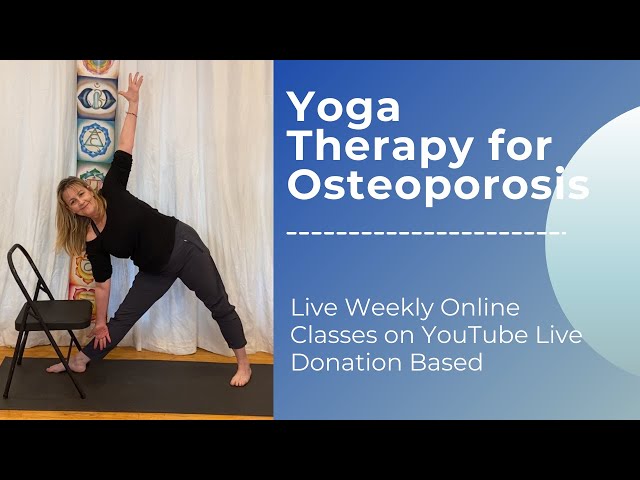 Yoga Therapy for Osteoporosis

Live Weekly Online Classes on YouTube Live Donation Based